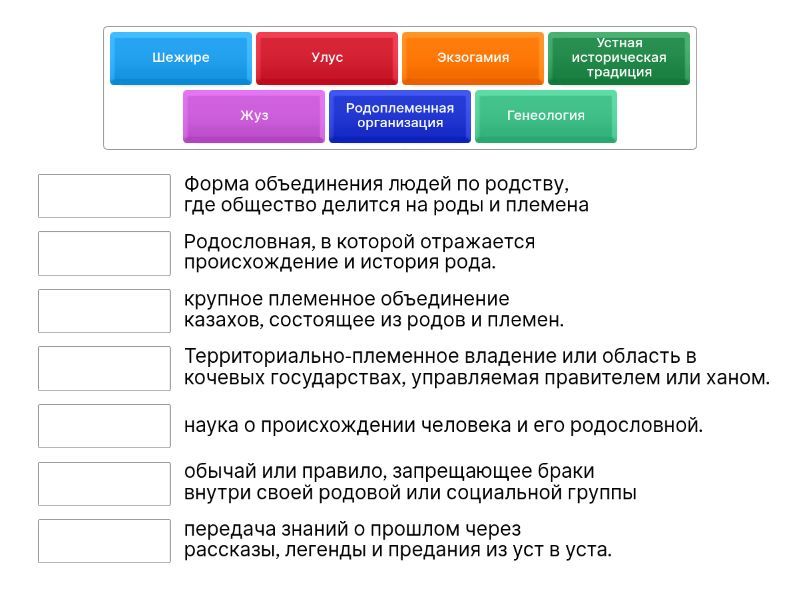 Шежире

Улус

Экзогамия

Устная историческая традиция

Жуз

Родоплеменная организация

Генеология

Форма объединения людей по родству, где общество делится на роды и племена

Родословная, в которой отражается происхождение и история рода.

крупное племенное объединение казахов, состоящее из родов и племен.

Территориально-племенное владение или область в кочевых государствах, управляемая правителем или ханом.

наука о происхождении человека и его родословной.

обычай или правило, запрещающее браки внутри своей родовой или социальной группы

передача знаний о прошлом через рассказы, легенды и предания из уст в уста.